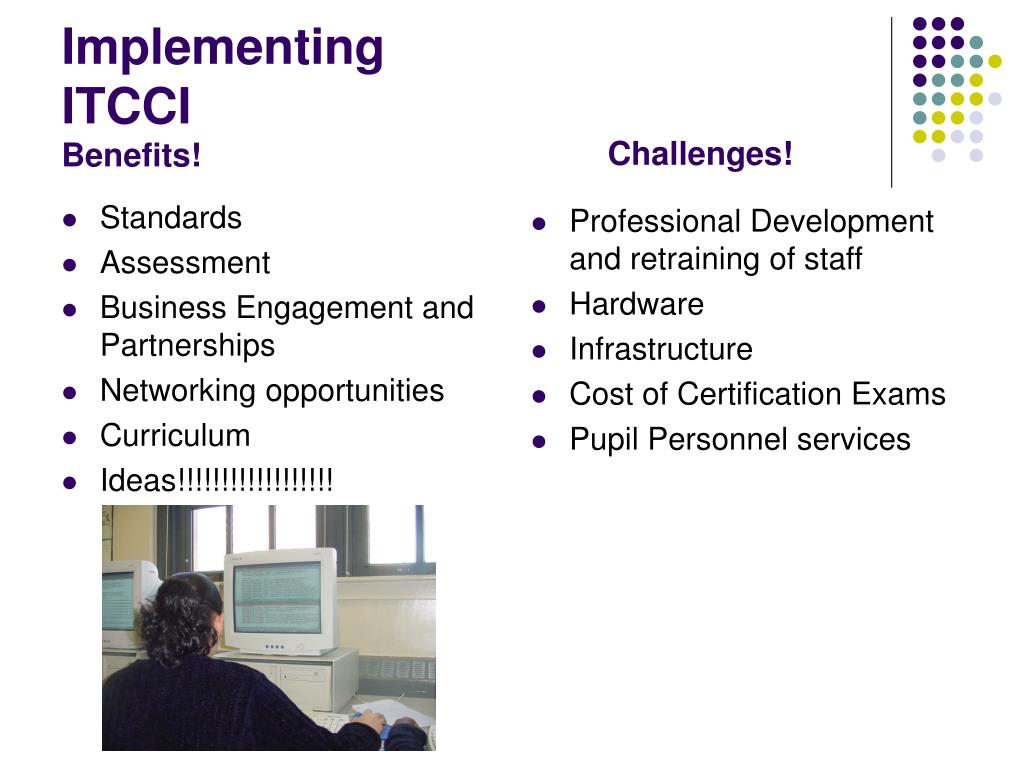 Implementing ITCCI

Benefits!

- Standards
- Assessment
- Business Engagement and Partnerships
- Networking opportunities
- Curriculum
- Ideas!!!!!!!!!!!!!!!!!

Challenges!

- Professional Development and retraining of staff
- Hardware
- Infrastructure
- Cost of Certification Exams
- Pupil Personnel services